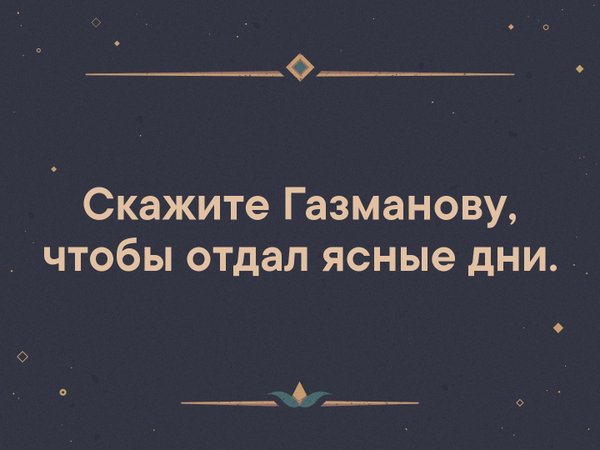 Скажите Газманову, чтобы отдал ясные дни.